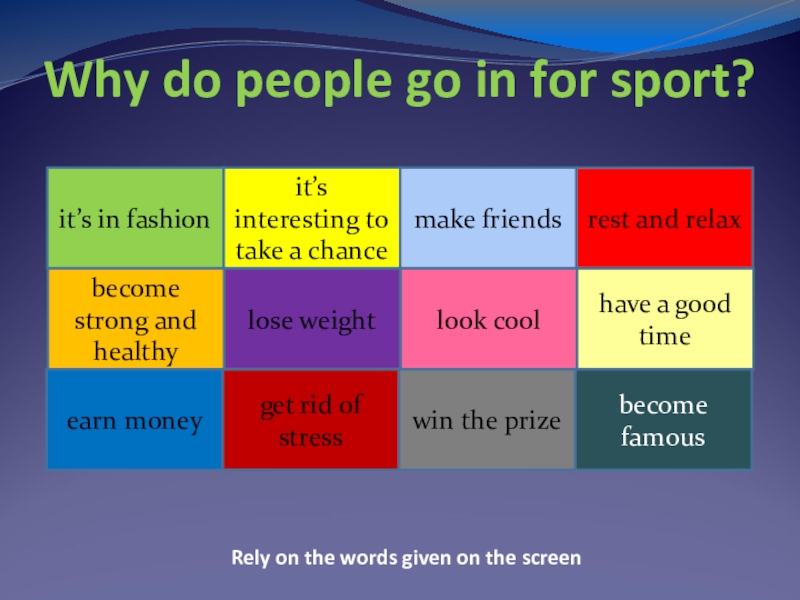 Why do people go in for sport?

| it’s in fashion | it’s interesting to take a chance | make friends | rest and relax |
|---|---|---|---|
| become strong and healthy | lose weight | look cool | have a good time |
| earn money | get rid of stress | win the prize | become famous |

Rely on the words given on the screen